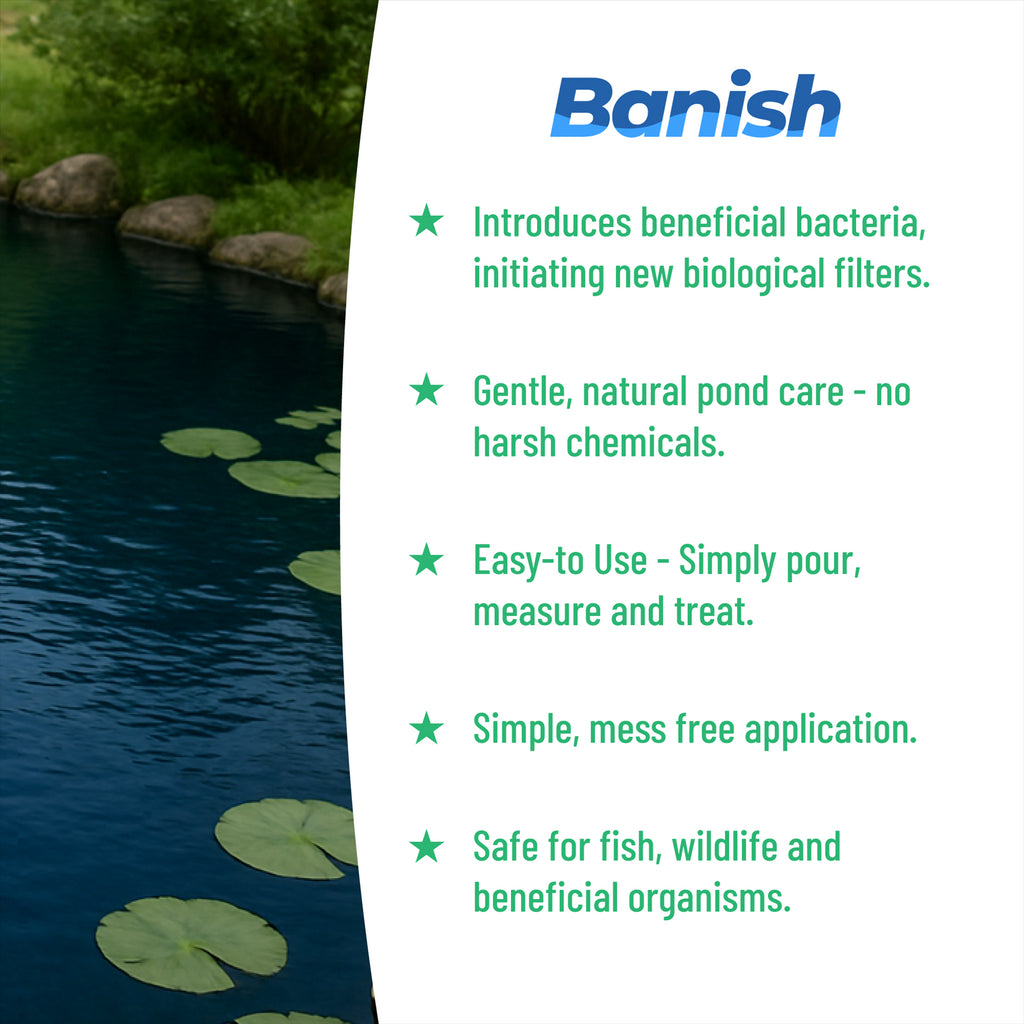 Banish

★ Introduces beneficial bacteria, initiating new biological filters.

★ Gentle, natural pond care - no harsh chemicals.

★ Easy-to Use - Simply pour, measure and treat.

★ Simple, mess free application.

★ Safe for fish, wildlife and beneficial organisms.